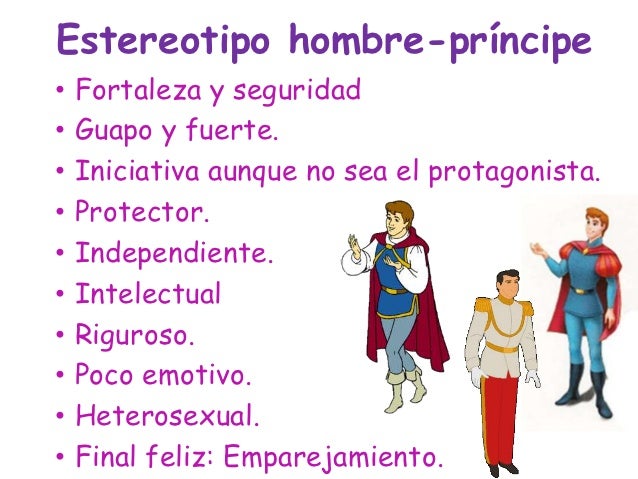 Estereotipo hombre-príncipe

• Fortaleza y seguridad
• Guapo y fuerte.
• Iniciativa aunque no sea el protagonista.
• Protector.
• Independiente.
• Intelectual
• Riguroso.
• Poco emotivo.
• Heterosexual.
• Final feliz: Emparejamiento.